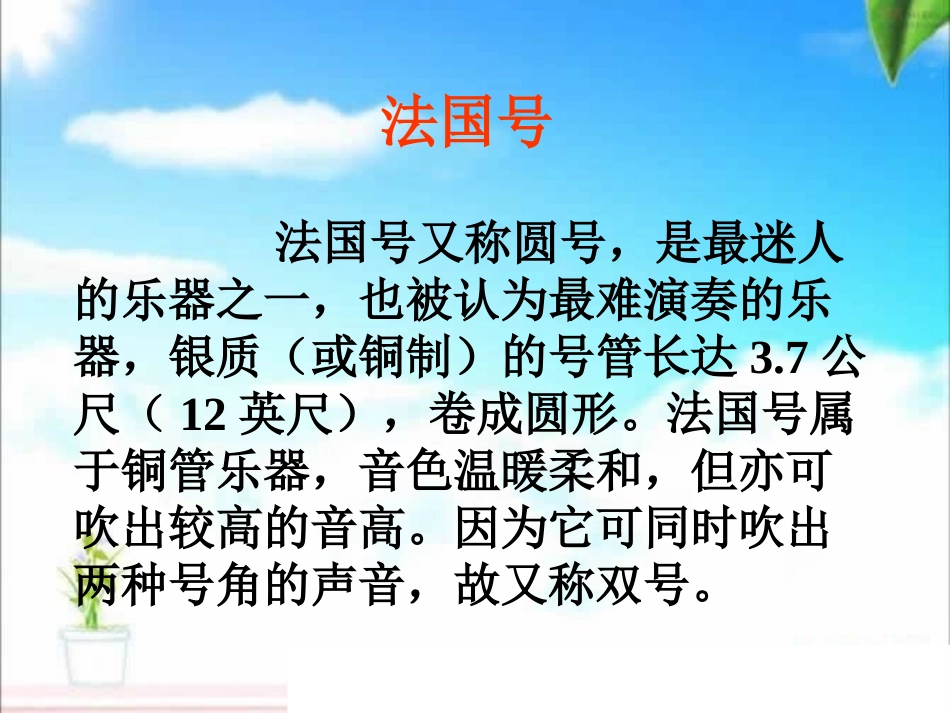 法国号

法国号又称圆号，是最迷人的乐器之一，也被认为最难演奏的乐器，银质（或铜制）的号管长达 3.7 公尺（ 12 英尺），卷成圆形。法国号属于铜管乐器，音色温暖柔和，但亦可吹出较高的音高。因为它可同时吹出两种号角的声音，故又称双号。